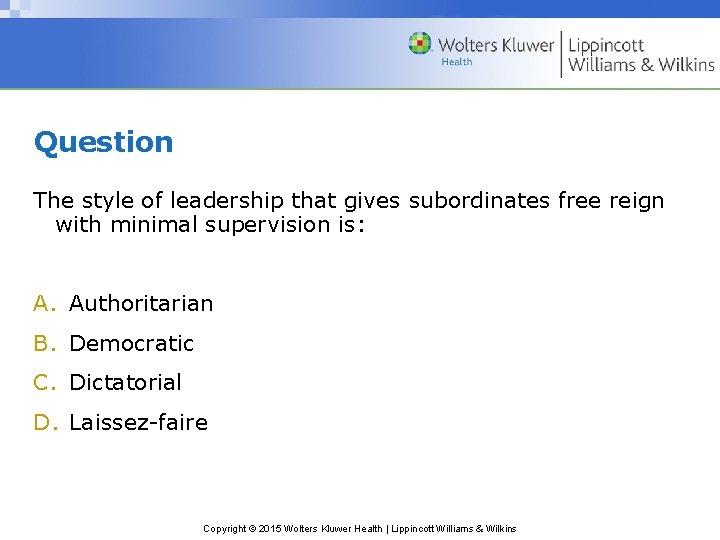 Wolters Kluwer Health | Lippincott Williams & Wilkins

Question

The style of leadership that gives subordinates free reign with minimal supervision is:

A. Authoritarian
B. Democratic
C. Dictatorial
D. Laissez-faire

Copyright © 2015 Wolters Kluwer Health | Lippincott Williams & Wilkins